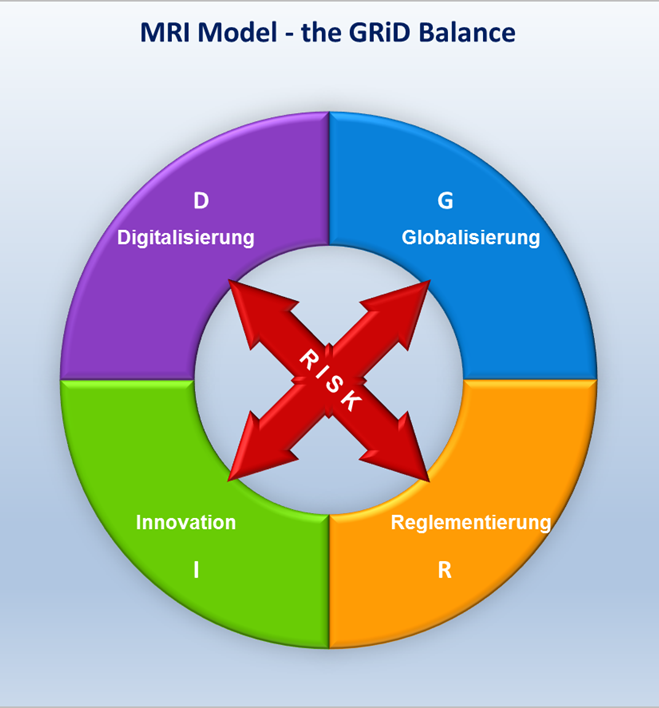 MRI Model - the GRiD Balance

D
Digitalisierung

G
Globalisierung

RISK

Innovation
I

Reglementierung
R